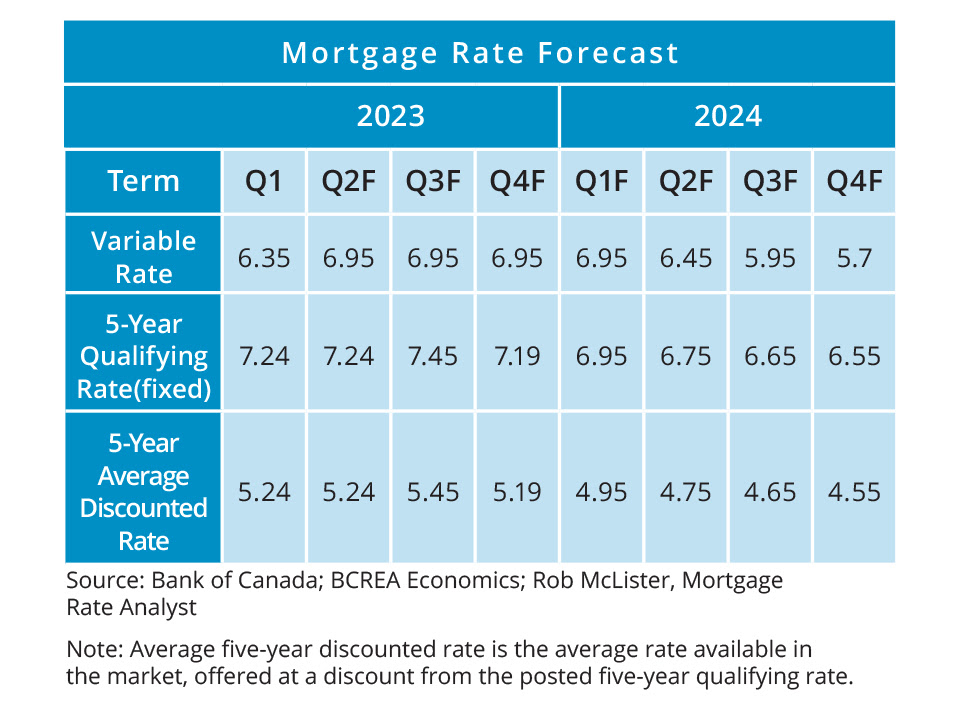 Mortgage Rate Forecast

| | 2023 | | | | 2024 | | | |
|---|---|---|---|---|---|---|---|---|
| Term | Q1 | Q2F | Q3F | Q4F | Q1F | Q2F | Q3F | Q4F |
| Variable Rate | 6.35 | 6.95 | 6.95 | 6.95 | 6.95 | 6.45 | 5.95 | 5.7 |
| 5-Year Qualifying Rate(fixed) | 7.24 | 7.24 | 7.45 | 7.19 | 6.95 | 6.75 | 6.65 | 6.55 |
| 5-Year Average Discounted Rate | 5.24 | 5.24 | 5.45 | 5.19 | 4.95 | 4.75 | 4.65 | 4.55 |

Source: Bank of Canada; BCREA Economics; Rob McLister, Mortgage Rate Analyst

Note: Average five-year discounted rate is the average rate available in the market, offered at a discount from the posted five-year qualifying rate.